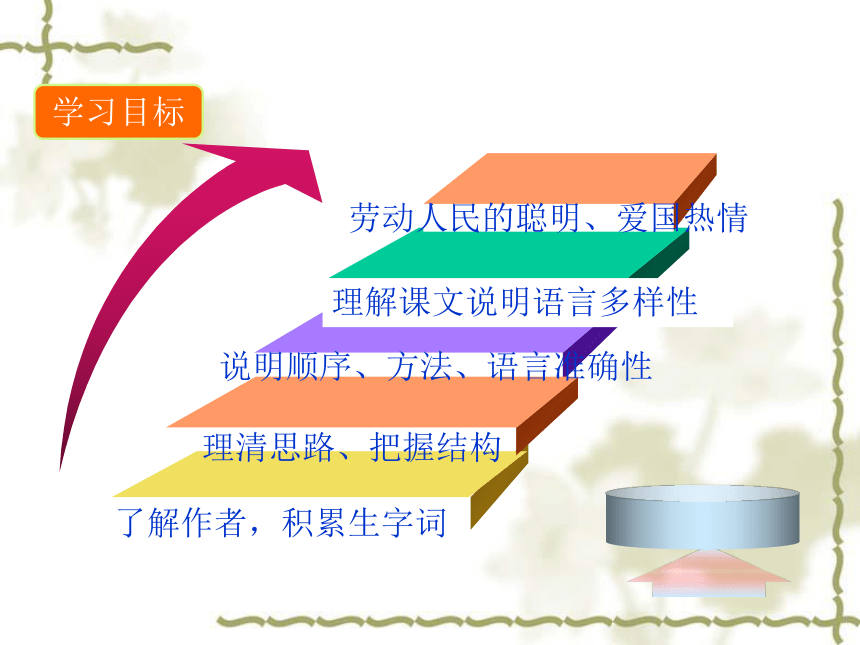 学习目标

劳动人民的聪明、爱国热情

理解课文说明语言多样性

说明顺序、方法、语言准确性

理清思路、把握结构

了解作者，积累生字词